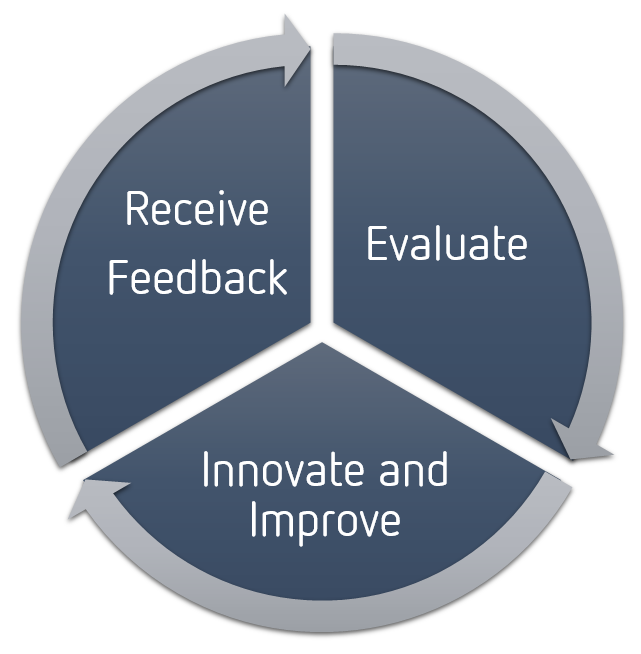 Receive Feedback

Evaluate

Innovate and Improve